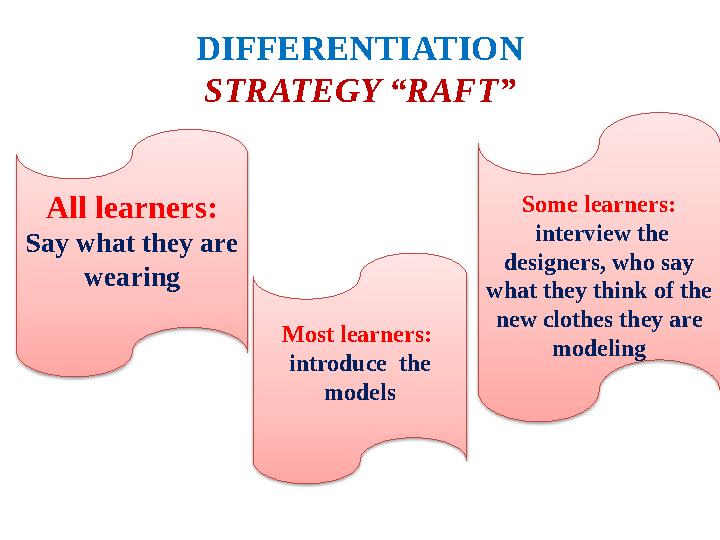 DIFFERENTIATION
STRATEGY “RAFT”

All learners:
Say what they are wearing

Most learners:
introduce the models

Some learners:
interview the designers, who say what they think of the new clothes they are modeling